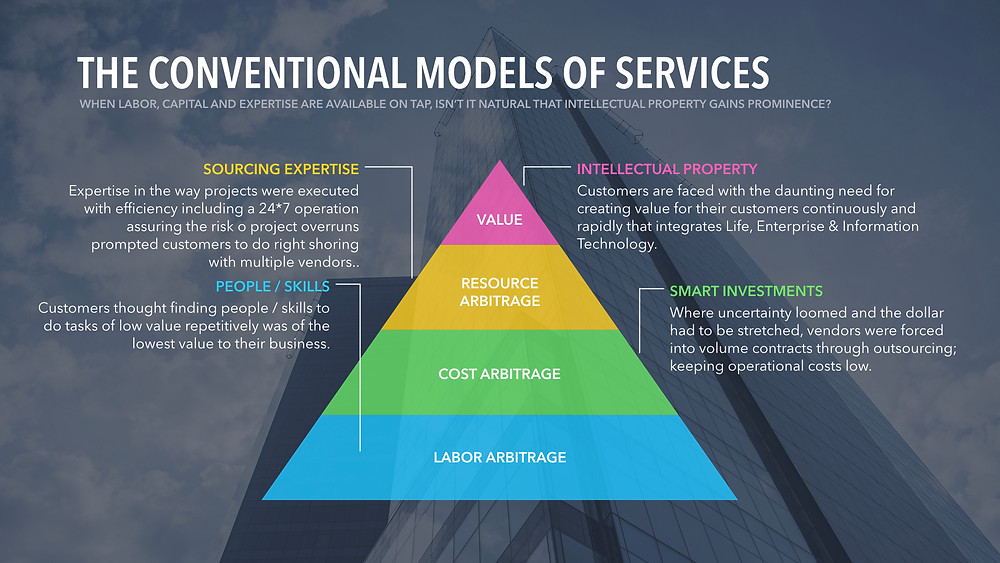 THE CONVENTIONAL MODELS OF SERVICES

WHEN LABOR, CAPITAL AND EXPERTISE ARE AVAILABLE ON TAP, ISN'T IT NATURAL THAT INTELLECTUAL PROPERTY GAINS PROMINENCE?

SOURCING EXPERTISE

Expertise in the way projects were executed with efficiency including a 24*7 operation assuring the risk o project overruns prompted customers to do right shoring with multiple vendors..

PEOPLE / SKILLS

Customers thought finding people / skills to do tasks of low value repetitively was of the lowest value to their business.

VALUE

RESOURCE ARBITRAGE

COST ARBITRAGE

LABOR ARBITRAGE

INTELLECTUAL PROPERTY

Customers are faced with the daunting need for creating value for their customers continuously and rapidly that integrates Life, Enterprise & Information Technology.

SMART INVESTMENTS

Where uncertainty loomed and the dollar had to be stretched, vendors were forced into volume contracts through outsourcing; keeping operational costs low.